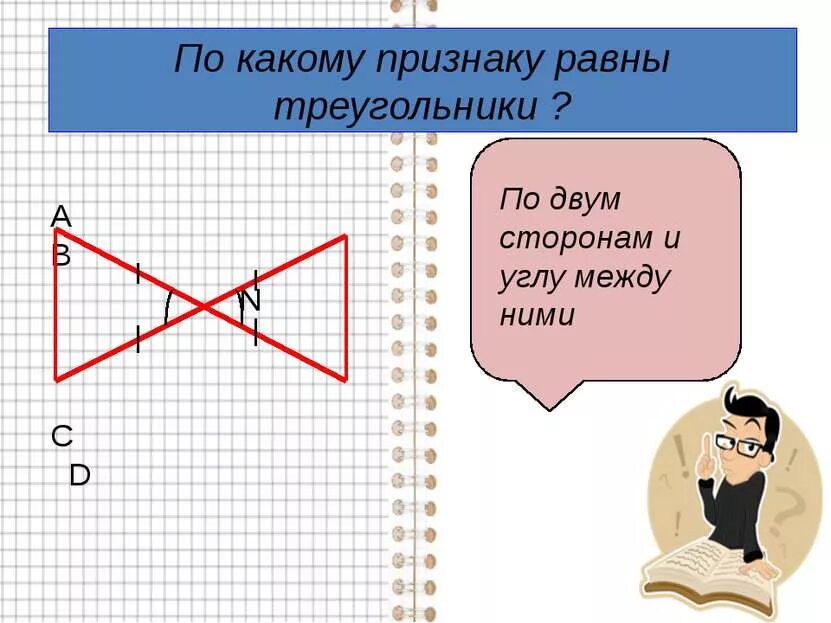 По какому признаку равны треугольники ?

A
B
N
C
D

По двум сторонам и углу между ними